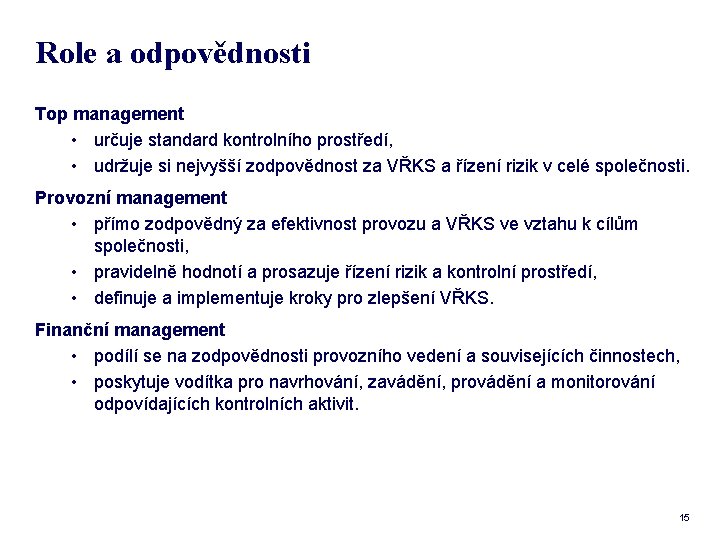 Role a odpovědnosti

Top management
• určuje standard kontrolního prostředí,
• udržuje si nejvyšší zodpovědnost za VŘKS a řízení rizik v celé společnosti.

Provozní management
• přímo zodpovědný za efektivnost provozu a VŘKS ve vztahu k cílům společnosti,
• pravidelně hodnotí a prosazuje řízení rizik a kontrolní prostředí,
• definuje a implementuje kroky pro zlepšení VŘKS.

Finanční management
• podílí se na zodpovědnosti provozního vedení a souvisejících činnostech,
• poskytuje vodítka pro navrhování, zavádění, provádění a monitorování odpovídajících kontrolních aktivit.

15